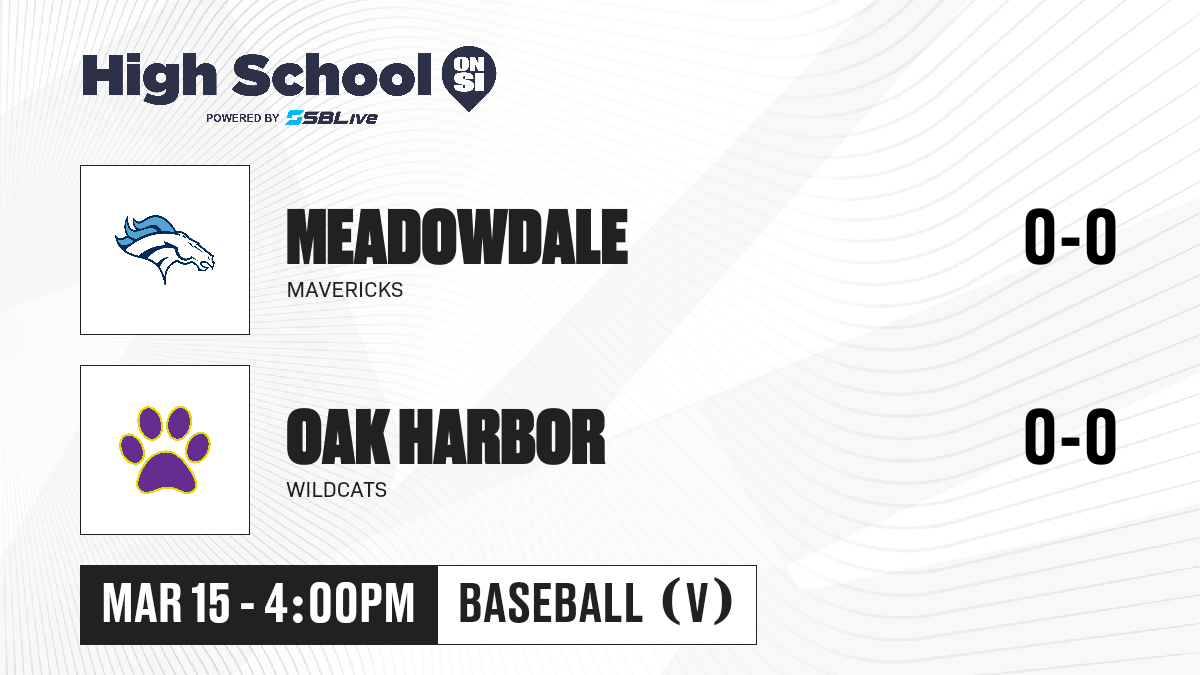 High School ON SI
POWERED BY SBLive

MEADOWDALE
MAVERICKS
0-0

OAK HARBOR
WILDCATS
0-0

MAR 15 - 4:00PM
BASEBALL (V)